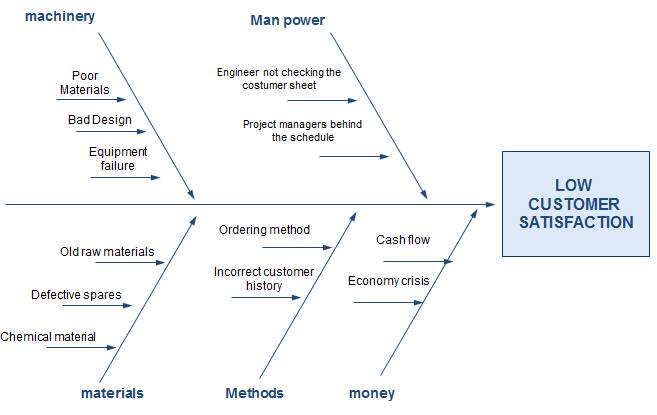 machinery

Poor Materials

Bad Design

Equipment failure

Man power

Engineer not checking the costumer sheet

Project managers behind the schedule

LOW CUSTOMER SATISFACTION

Old raw materials

Defective spares

Chemical material

materials

Ordering method

Incorrect customer history

Methods

Cash flow

Economy crisis

money